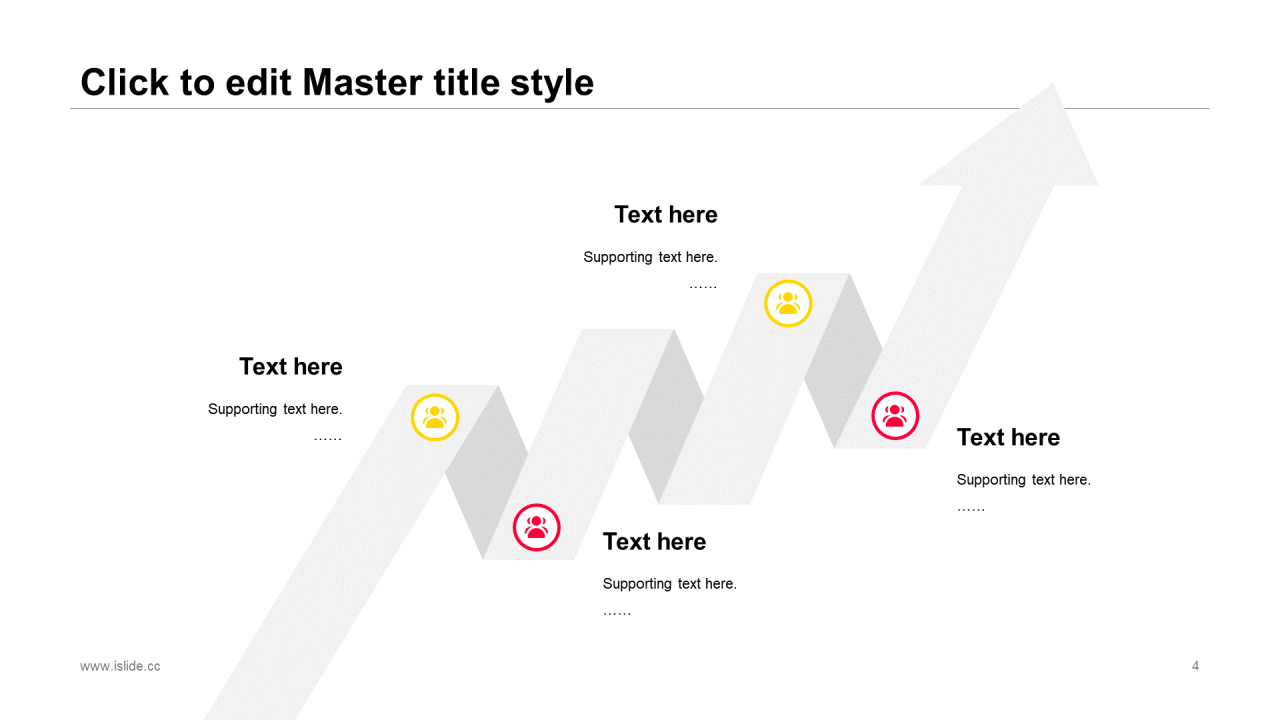 Click to edit Master title style

Text here

Supporting text here.

……

Text here

Supporting text here.

……

Text here

Supporting text here.

……

Text here

Supporting text here.

……

www.islide.cc

4